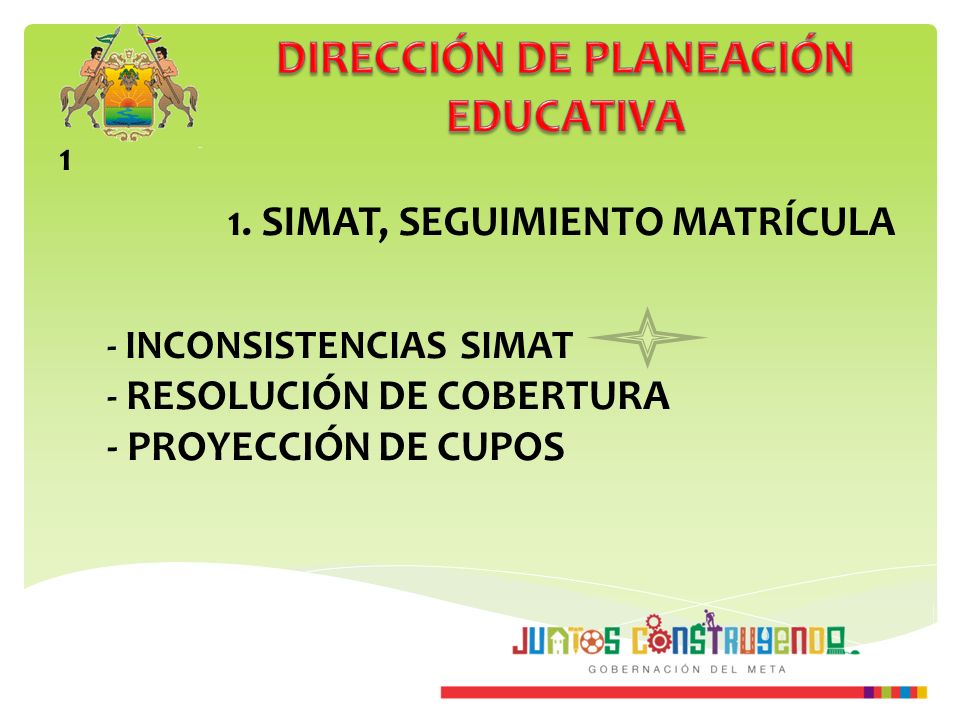 DIRECCIÓN DE PLANEACIÓN EDUCATIVA

1

1. SIMAT, SEGUIMIENTO MATRÍCULA

- INCONSISTENCIAS SIMAT
- RESOLUCIÓN DE COBERTURA
- PROYECCIÓN DE CUPOS

JUNTOS CONSTRUYENDO
GOBERNACIÓN DEL META